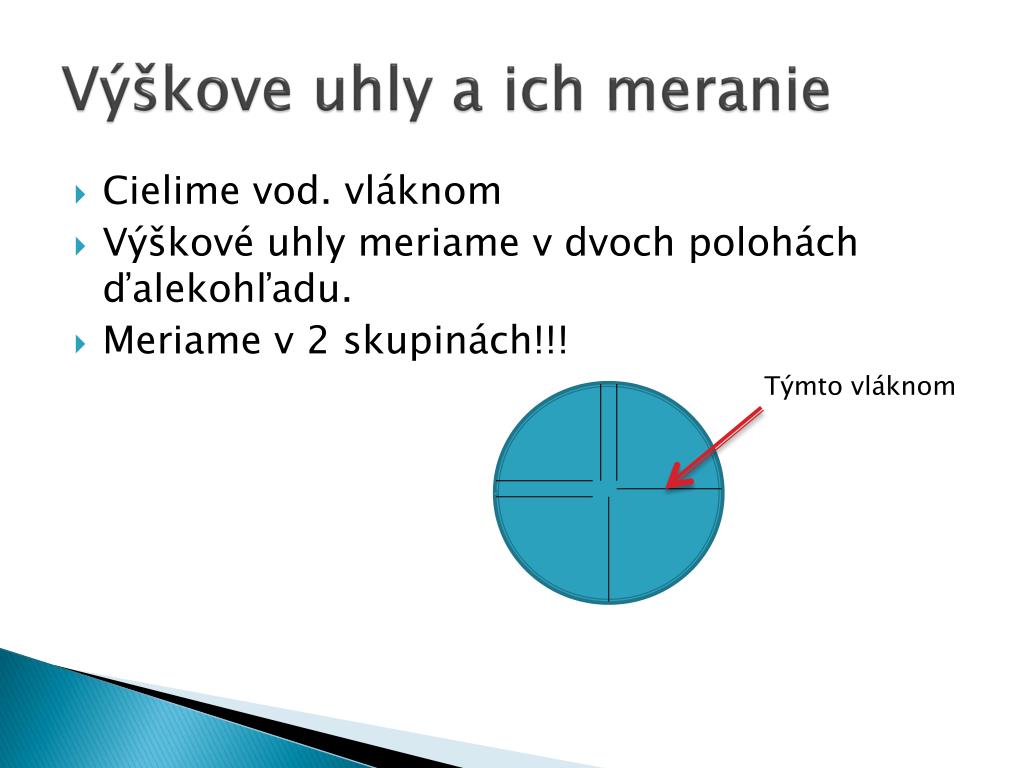 Výškove uhly a ich meranie

Cielime vod. vláknom

Výškové uhly meriame v dvoch polohách ďalekohľadu.

Meriame v 2 skupinách!!!

Týmto vláknom